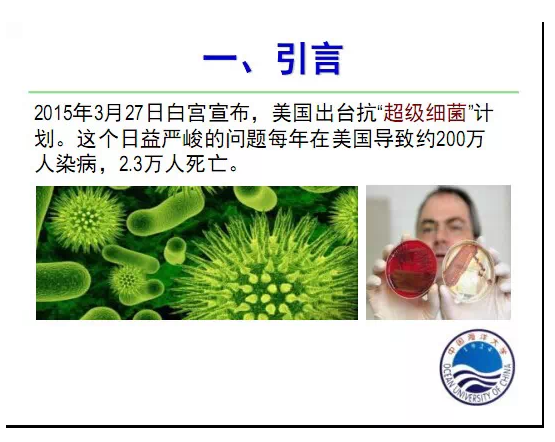 一、引言

2015年3月27日白宫宣布，美国出台抗“超级细菌”计划。这个日益严峻的问题每年在美国导致约200万人染病，2.3万人死亡。

中国海洋大学
1924
OCEAN UNIVERSITY OF CHINA